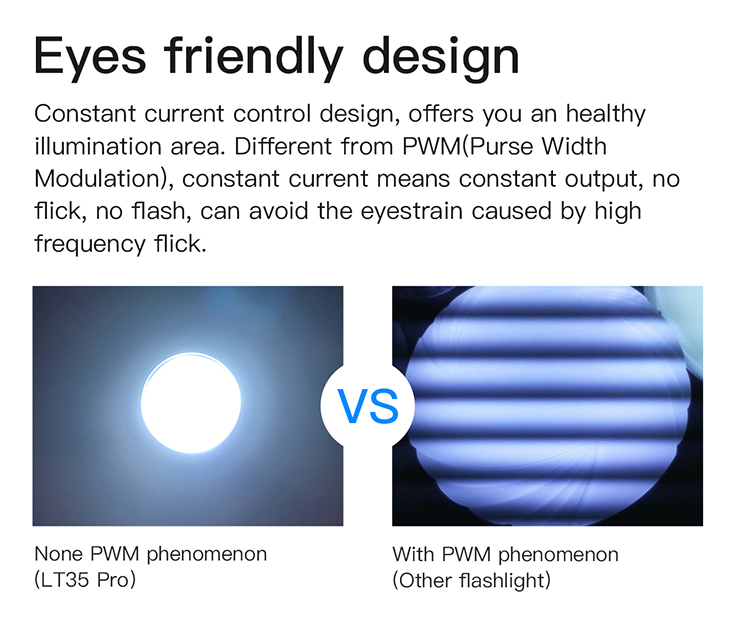 Eyes friendly design

Constant current control design, offers you an healthy illumination area. Different from PWM(Purse Width Modulation), constant current means constant output, no flick, no flash, can avoid the eyestrain caused by high frequency flick.

VS

None PWM phenomenon
(LT35 Pro)

With PWM phenomenon
(Other flashlight)